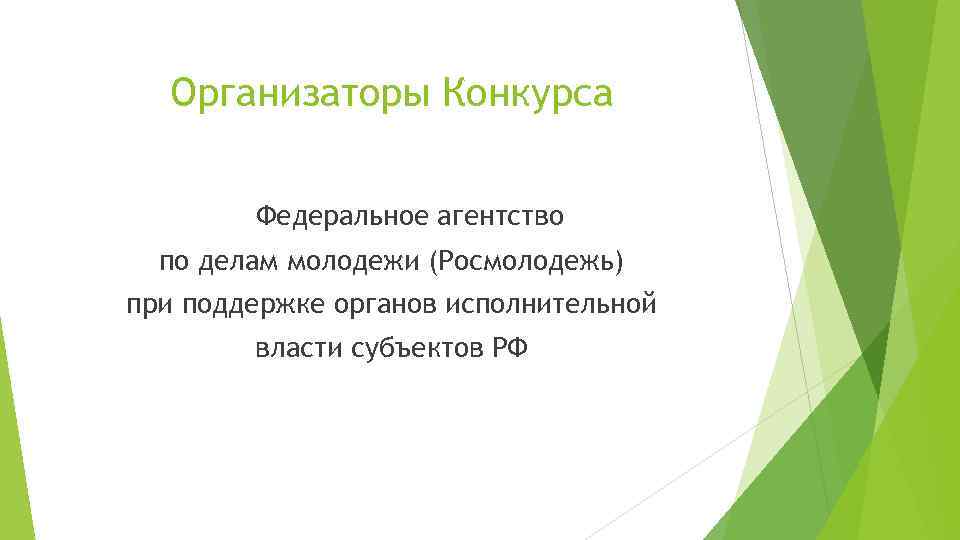 Организаторы Конкурса

Федеральное агентство по делам молодежи (Росмолодежь) при поддержке органов исполнительной власти субъектов РФ